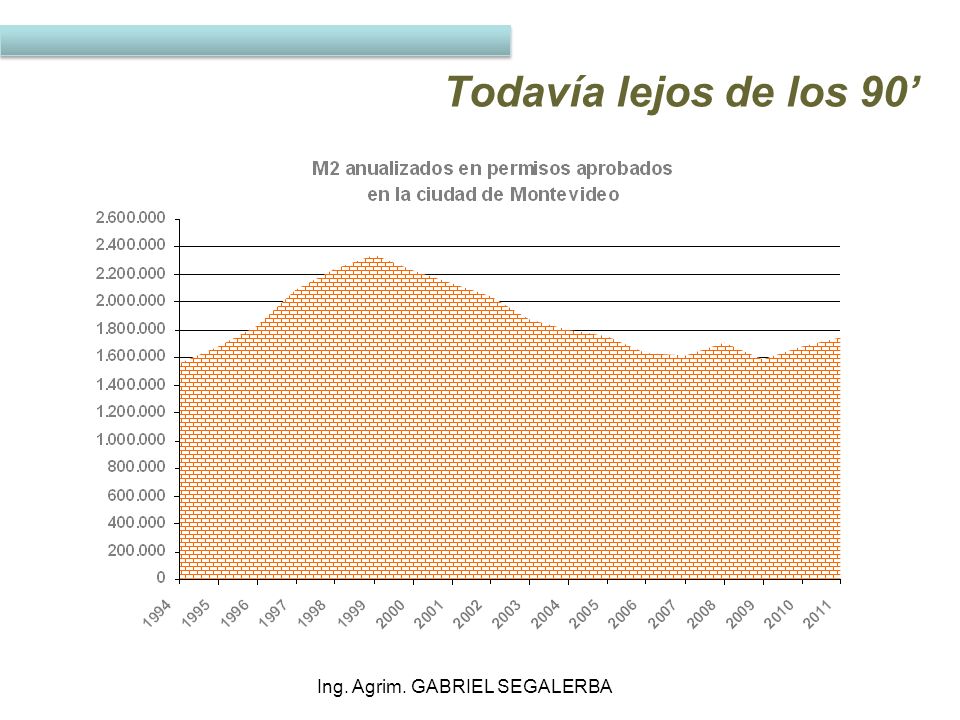 Todavía lejos de los 90’

M2 anualizados en permisos aprobados en la ciudad de Montevideo

2.600.000
2.400.000
2.200.000
2.000.000
1.800.000
1.600.000
1.400.000
1.200.000
1.000.000
800.000
600.000
400.000
200.000
0

1994 1995 1996 1997 1998 1999 2000 2001 2002 2003 2004 2005 2006 2007 2008 2009 2010 2011

Ing. Agrim. GABRIEL SEGALERBA